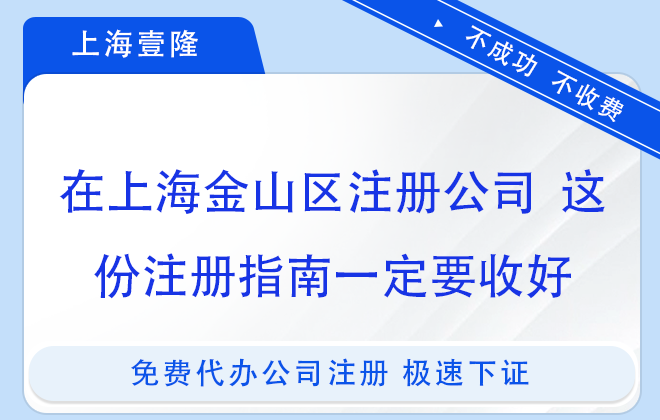 上海壹隆

不成功 不收费

在上海金山区注册公司 这份注册指南一定要收好

免费代办公司注册 极速下证